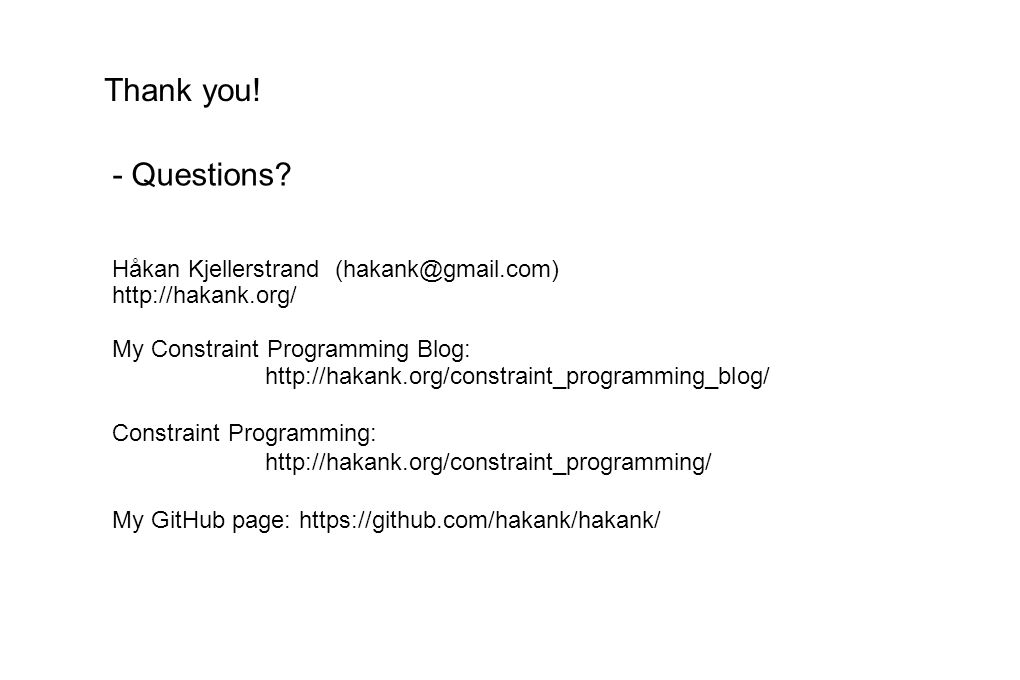 Thank you!

- Questions?

Håkan Kjellerstrand (hakank@gmail.com)
http://hakank.org/

My Constraint Programming Blog:
http://hakank.org/constraint_programming_blog/

Constraint Programming:
http://hakank.org/constraint_programming/

My GitHub page: https://github.com/hakank/hakank/